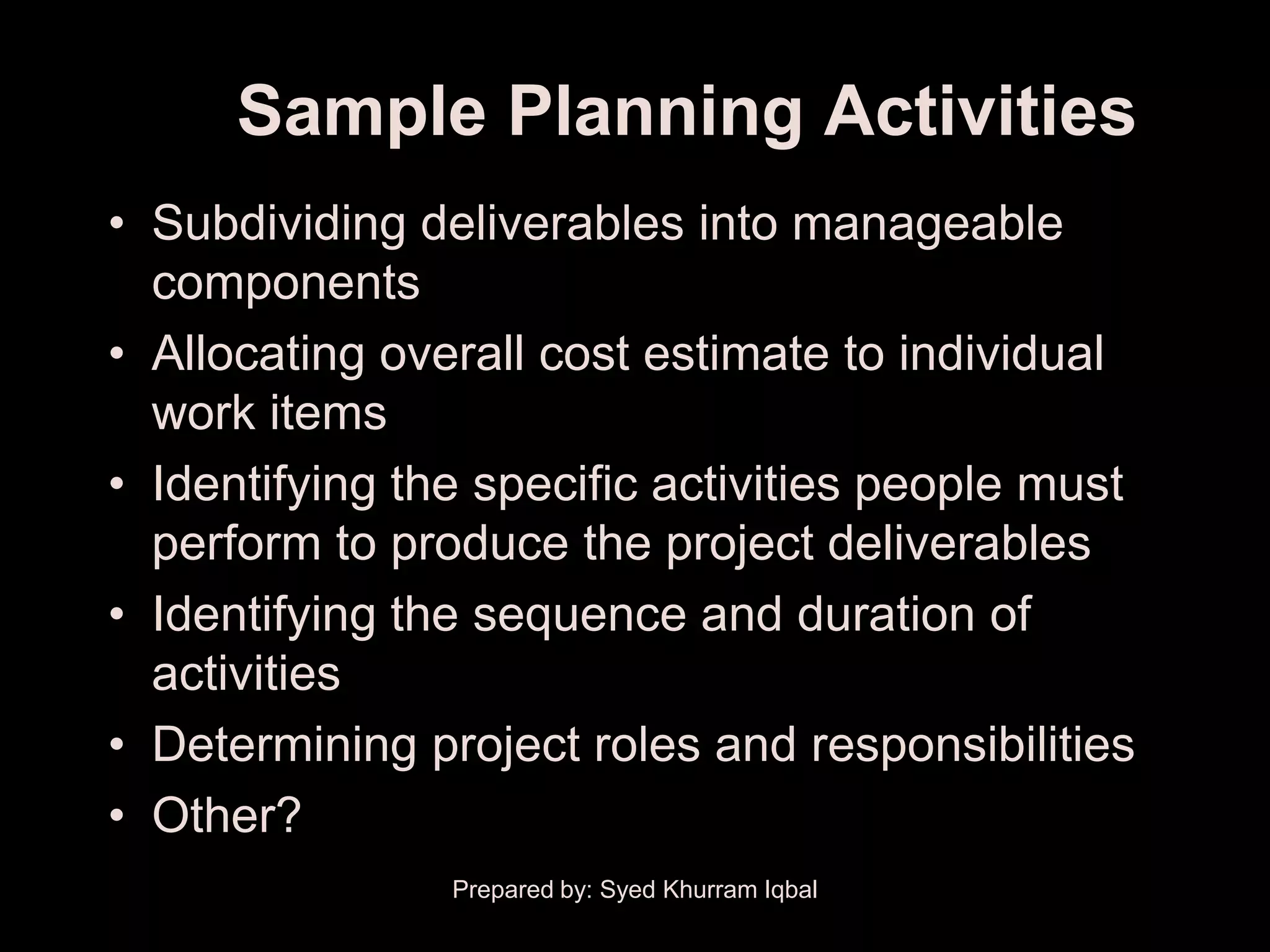 Sample Planning Activities

• Subdividing deliverables into manageable components
• Allocating overall cost estimate to individual work items
• Identifying the specific activities people must perform to produce the project deliverables
• Identifying the sequence and duration of activities
• Determining project roles and responsibilities
• Other?

Prepared by: Syed Khurram Iqbal